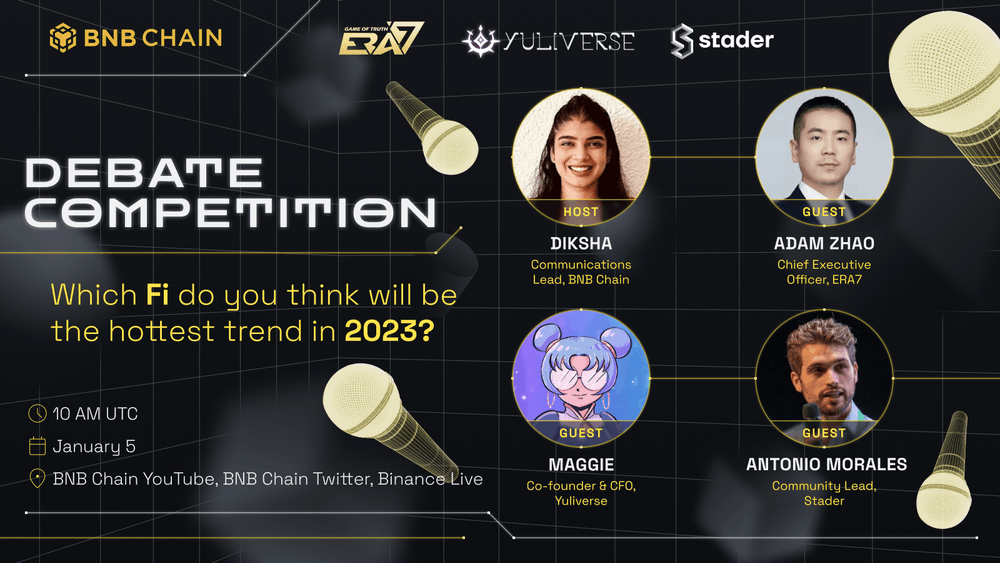 BNB CHAIN

GAME OF TRUTH ERA7

YULIVERSE

stader

DEBATE COMPETITION

Which Fi do you think will be the hottest trend in 2023?

10 AM UTC

January 5

BNB Chain YouTube, BNB Chain Twitter, Binance Live

HOST
DIKSHA
Communications Lead, BNB Chain

GUEST
ADAM ZHAO
Chief Executive Officer, ERA7

GUEST
MAGGIE
Co-founder & CFO, Yuliverse

GUEST
ANTONIO MORALES
Community Lead, Stader